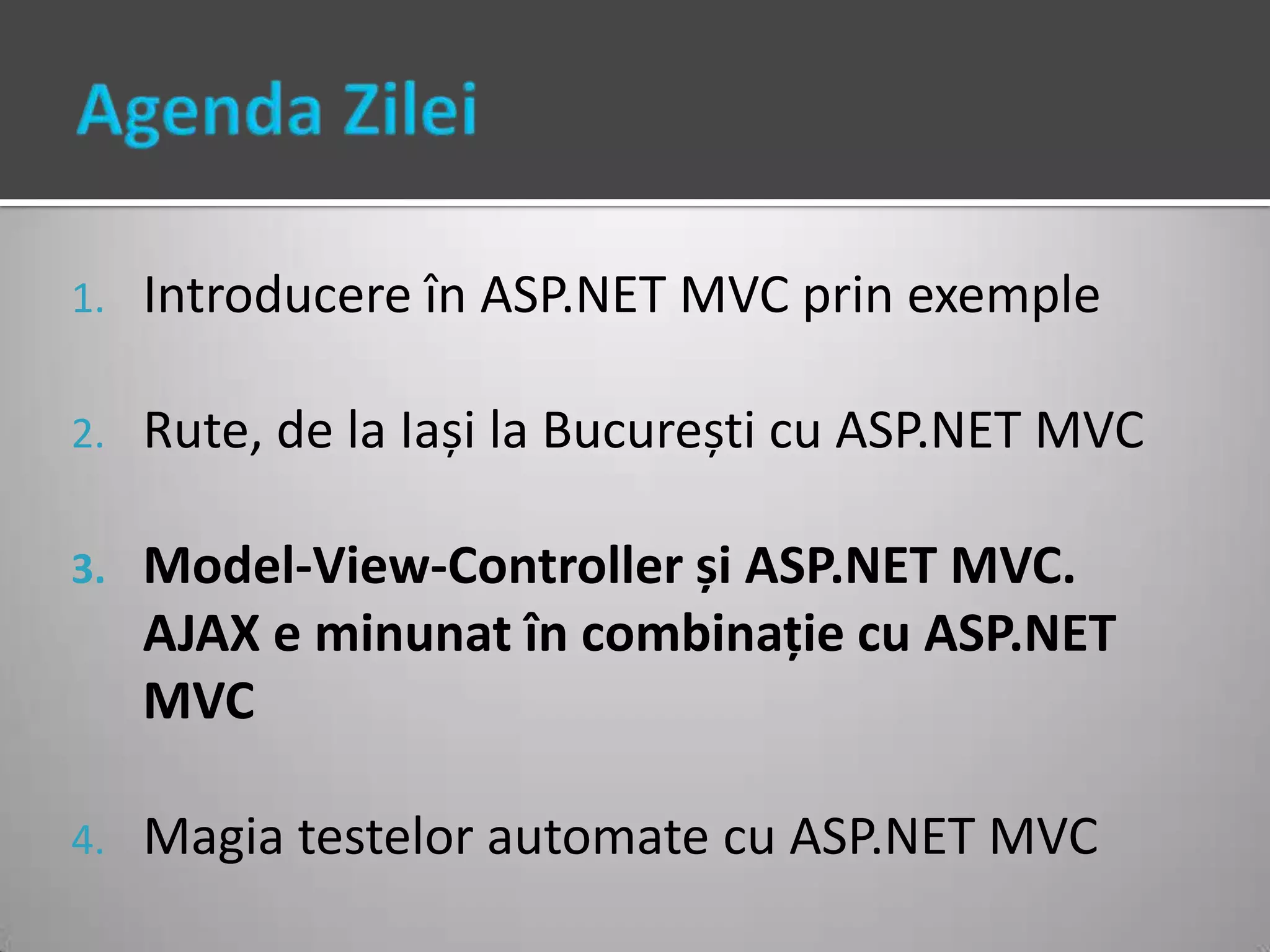 Agenda Zilei

1. Introducere în ASP.NET MVC prin exemple

2. Rute, de la Iași la București cu ASP.NET MVC

3. Model-View-Controller și ASP.NET MVC. AJAX e minunat în combinație cu ASP.NET MVC

4. Magia testelor automate cu ASP.NET MVC